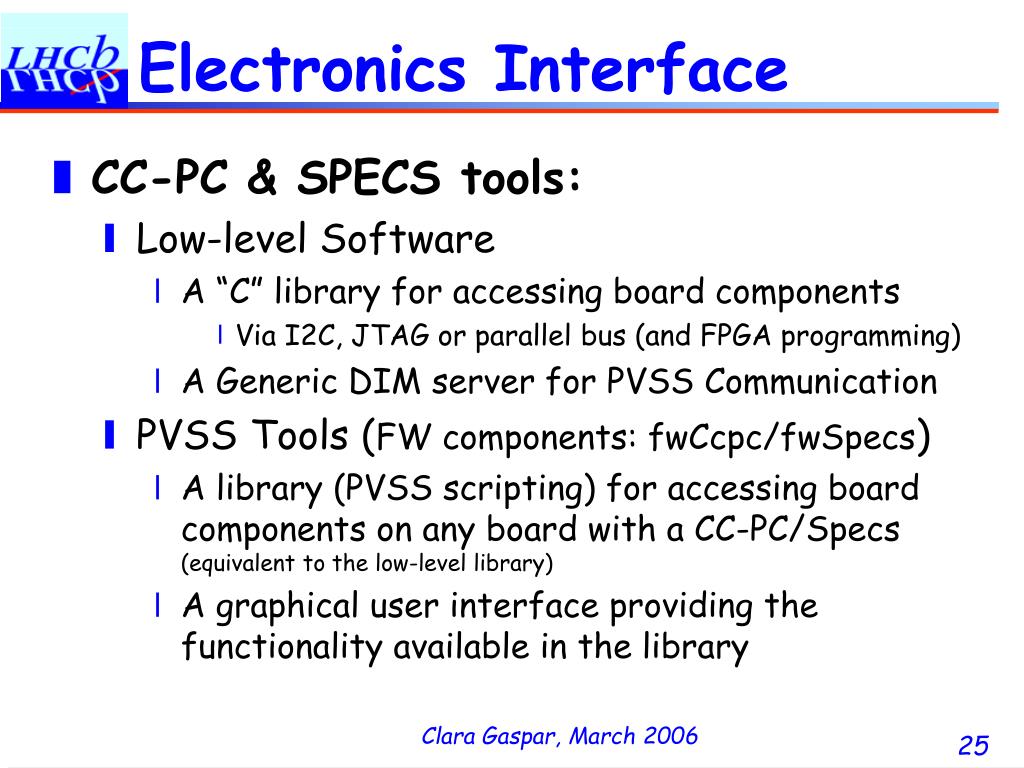 LHCb

Electronics Interface

CC-PC & SPECS tools:

Low-level Software

A “C” library for accessing board components

Via I2C, JTAG or parallel bus (and FPGA programming)

A Generic DIM server for PVSS Communication

PVSS Tools (FW components: fwCcpc/fwSpecs)

A library (PVSS scripting) for accessing board components on any board with a CC-PC/Specs (equivalent to the low-level library)

A graphical user interface providing the functionality available in the library

Clara Gaspar, March 2006

25